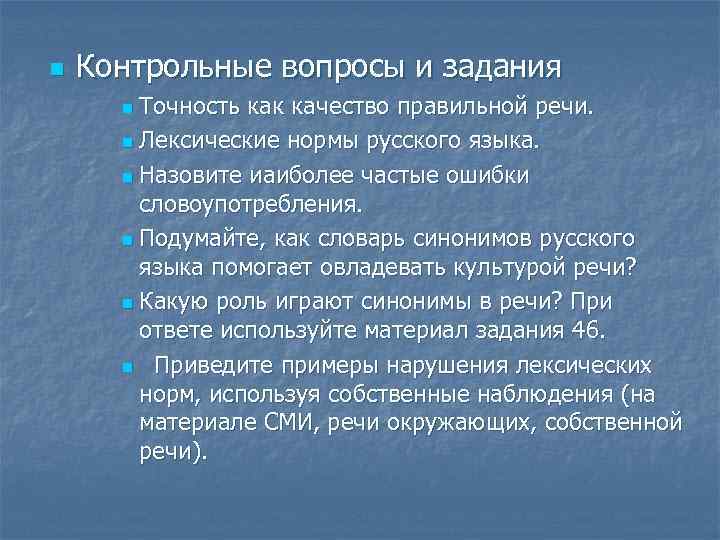 Контрольные вопросы и задания

Точность как качество правильной речи.

Лексические нормы русского языка.

Назовите иаиболее частые ошибки словоупотребления.

Подумайте, как словарь синонимов русского языка помогает овладевать культурой речи?

Какую роль играют синонимы в речи? При ответе используйте материал задания 46.

Приведите примеры нарушения лексических норм, используя собственные наблюдения (на материале СМИ, речи окружающих, собственной речи).